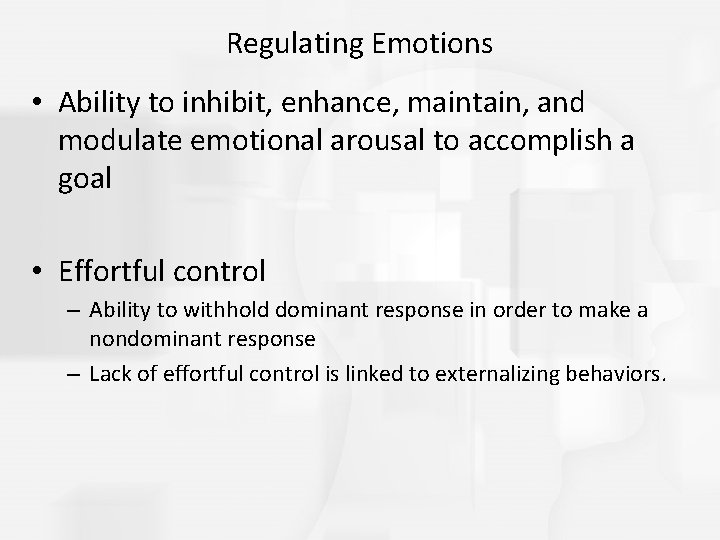 Regulating Emotions

• Ability to inhibit, enhance, maintain, and modulate emotional arousal to accomplish a goal

• Effortful control
– Ability to withhold dominant response in order to make a nondominant response
– Lack of effortful control is linked to externalizing behaviors.